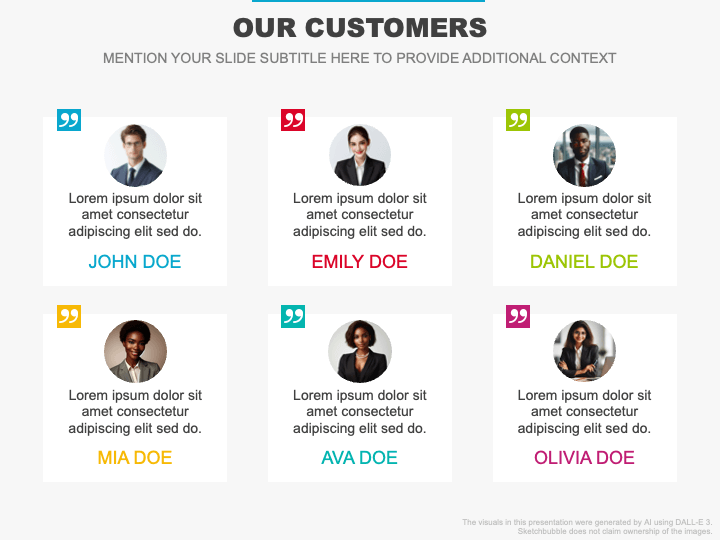 OUR CUSTOMERS

MENTION YOUR SLIDE SUBTITLE HERE TO PROVIDE ADDITIONAL CONTEXT

Lorem ipsum dolor sit amet consectetur adipiscing elit sed do.

JOHN DOE

Lorem ipsum dolor sit amet consectetur adipiscing elit sed do.

EMILY DOE

Lorem ipsum dolor sit amet consectetur adipiscing elit sed do.

DANIEL DOE

Lorem ipsum dolor sit amet consectetur adipiscing elit sed do.

MIA DOE

Lorem ipsum dolor sit amet consectetur adipiscing elit sed do.

AVA DOE

Lorem ipsum dolor sit amet consectetur adipiscing elit sed do.

OLIVIA DOE

The visuals in this presentation were generated by AI using DALL-E 3. Sketchbubble does not claim ownership of the images.